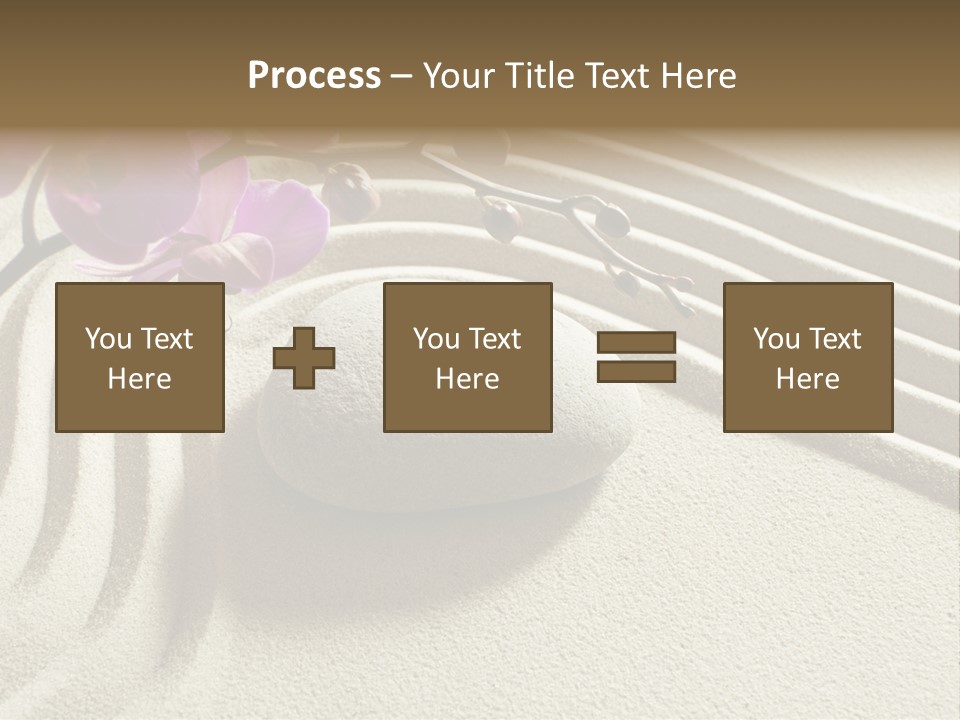 Process – Your Title Text Here

You Text Here

You Text Here

You Text Here